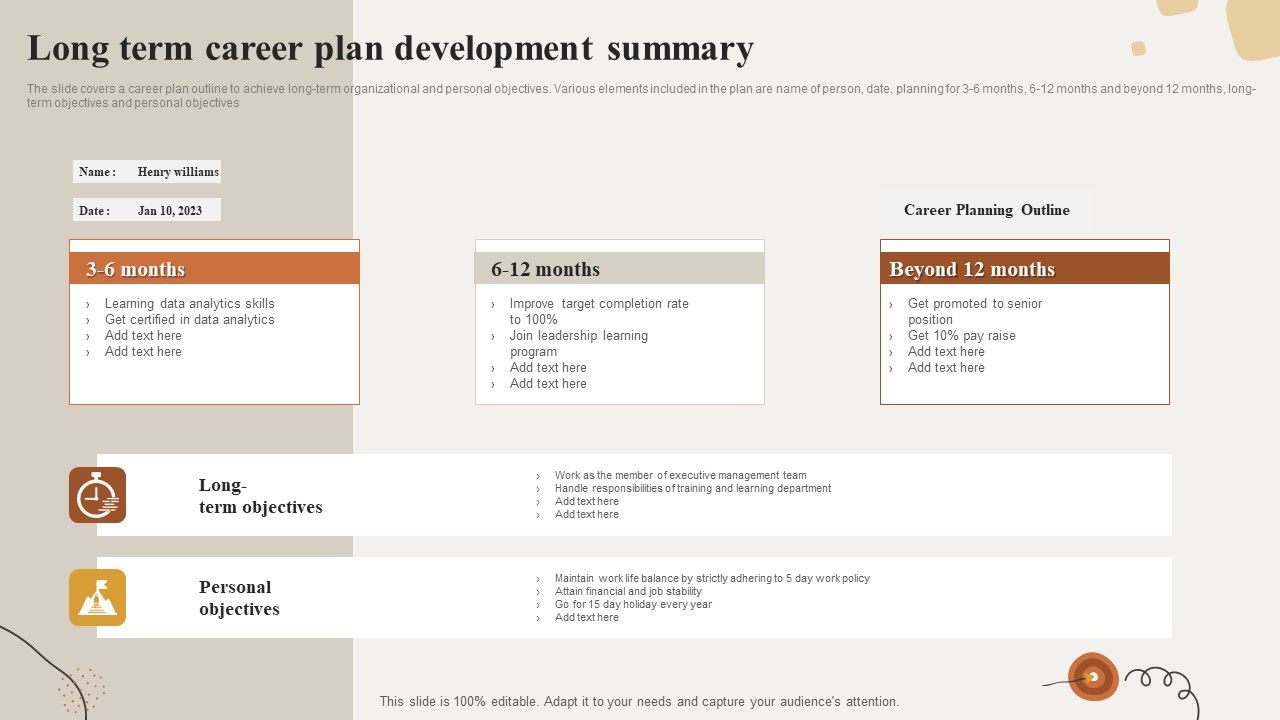 Long term career plan development summary

The slide covers a career plan outline to achieve long-term organizational and personal objectives. Various elements included in the plan are name of person, date, planning for 3-6 months, 6-12 months and beyond 12 months, long-term objectives and personal objectives

Name : Henry williams

Date : Jan 10, 2023

Career Planning Outline

3-6 months
› Learning data analytics skills
› Get certified in data analytics
› Add text here
› Add text here

6-12 months
› Improve target completion rate to 100%
› Join leadership learning program
› Add text here
› Add text here

Beyond 12 months
› Get promoted to senior position
› Get 10% pay raise
› Add text here
› Add text here

Long-term objectives
› Work as the member of executive management team
› Handle responsibilities of training and learning department
› Add text here
› Add text here

Personal objectives
› Maintain work life balance by strictly adhering to 5 day work policy
› Attain financial and job stability
› Go for 15 day holiday every year
› Add text here

This slide is 100% editable. Adapt it to your needs and capture your audience's attention.